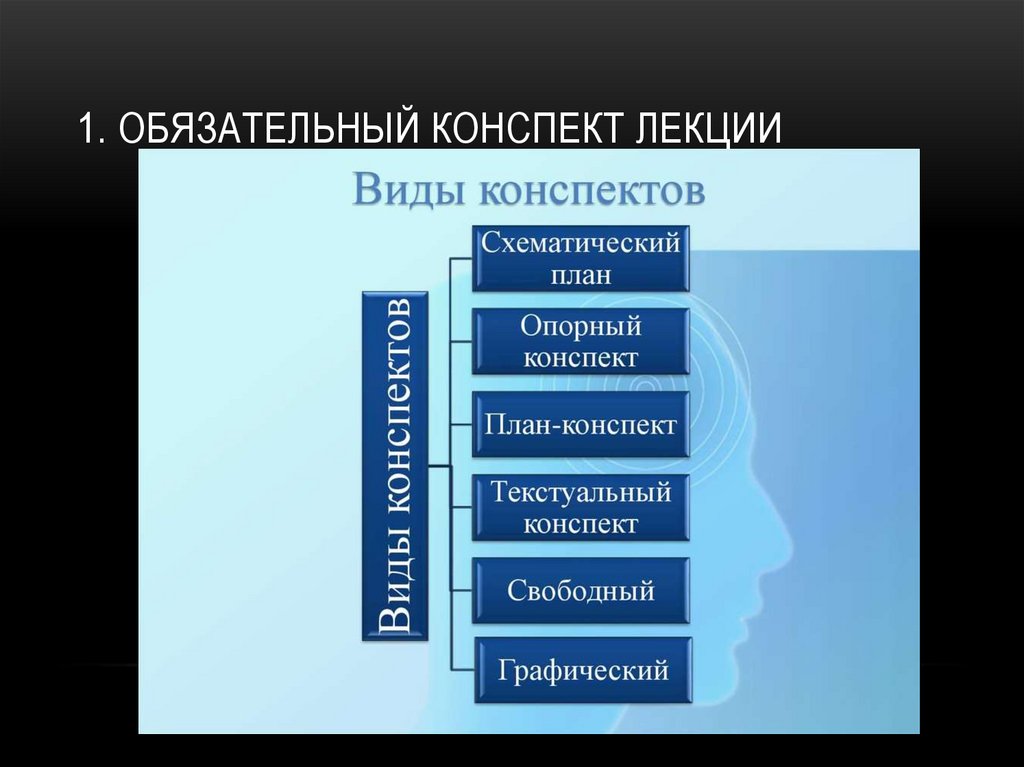 1. ОБЯЗАТЕЛЬНЫЙ КОНСПЕКТ ЛЕКЦИИ

Виды конспектов

Виды конспектов

Схематический план

Опорный конспект

План-конспект

Текстуальный конспект

Свободный

Графический